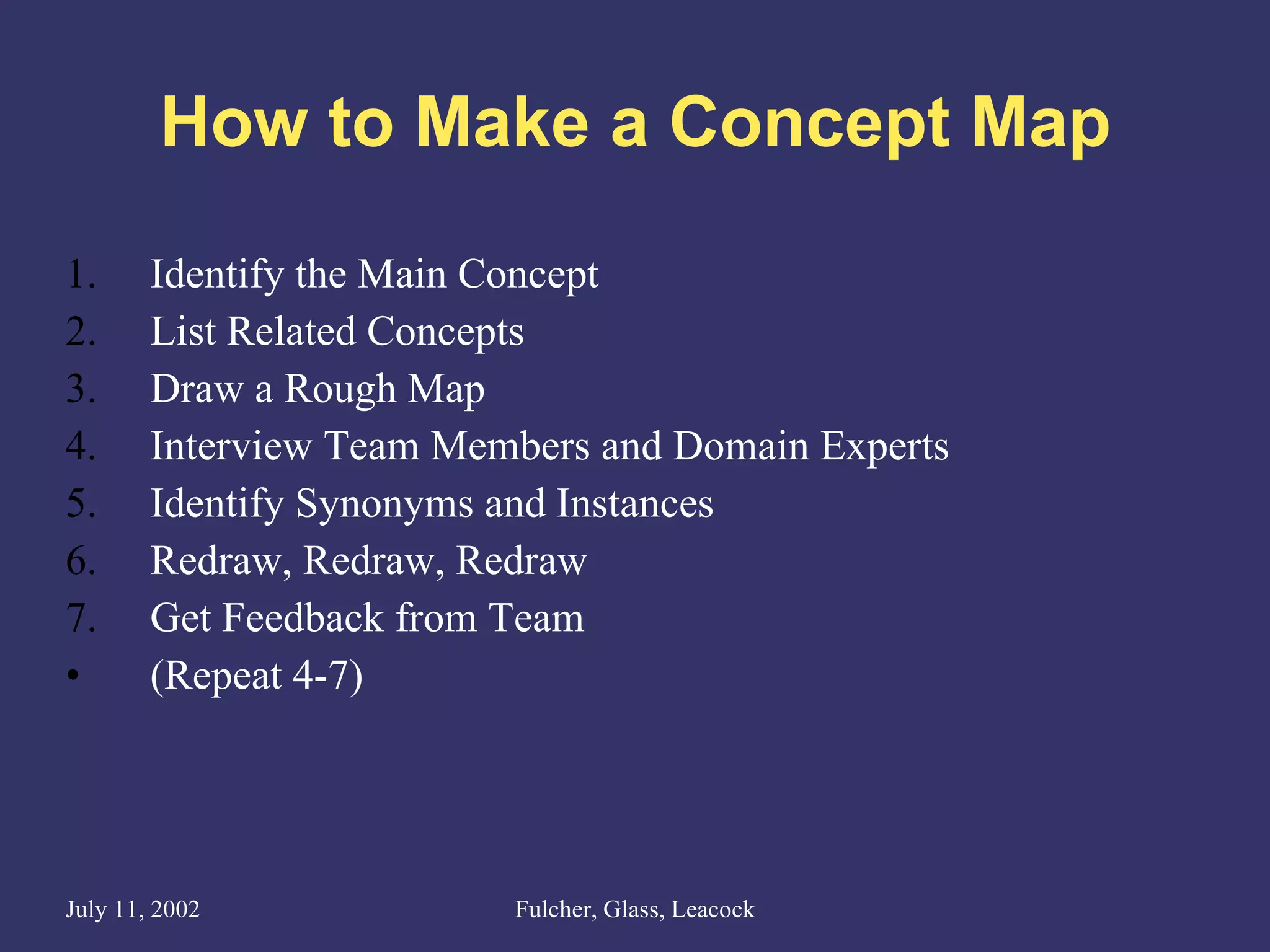 How to Make a Concept Map

1. Identify the Main Concept
2. List Related Concepts
3. Draw a Rough Map
4. Interview Team Members and Domain Experts
5. Identify Synonyms and Instances
6. Redraw, Redraw, Redraw
7. Get Feedback from Team
• (Repeat 4-7)

July 11, 2002 Fulcher, Glass, Leacock